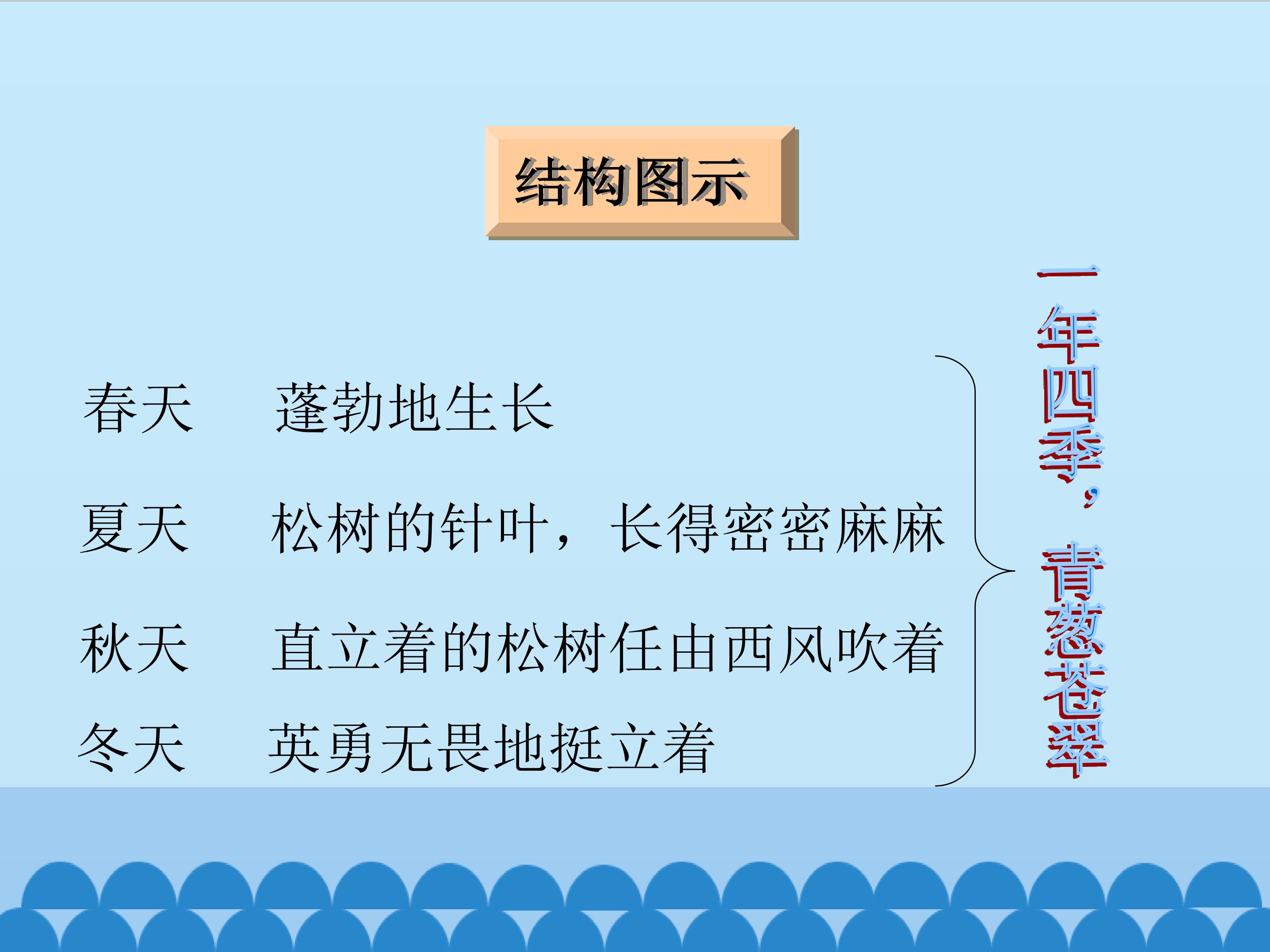 结构图示

春天　蓬勃地生长

夏天　松树的针叶，长得密密麻麻

秋天　直立着的松树任由西风吹着

冬天　英勇无畏地挺立着

一年四季，青葱苍翠